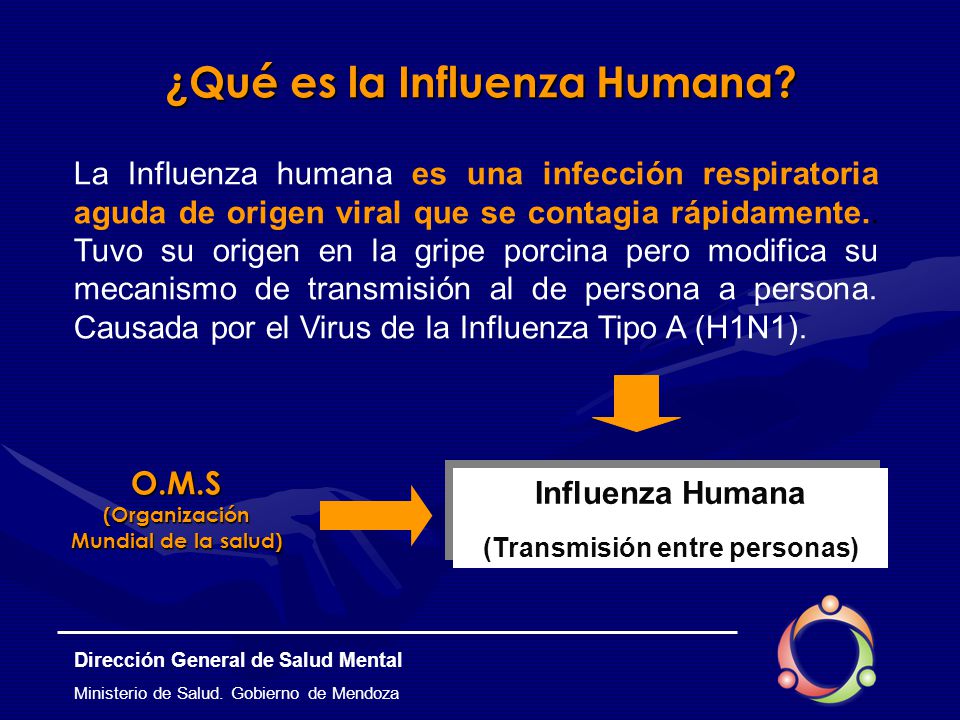 ¿Qué es la Influenza Humana?

La Influenza humana es una infección respiratoria aguda de origen viral que se contagia rápidamente. Tuvo su origen en la gripe porcina pero modifica su mecanismo de transmisión al de persona a persona. Causada por el Virus de la Influenza Tipo A (H1N1).

O.M.S
(Organización Mundial de la salud)

Influenza Humana
(Transmisión entre personas)

Dirección General de Salud Mental
Ministerio de Salud. Gobierno de Mendoza